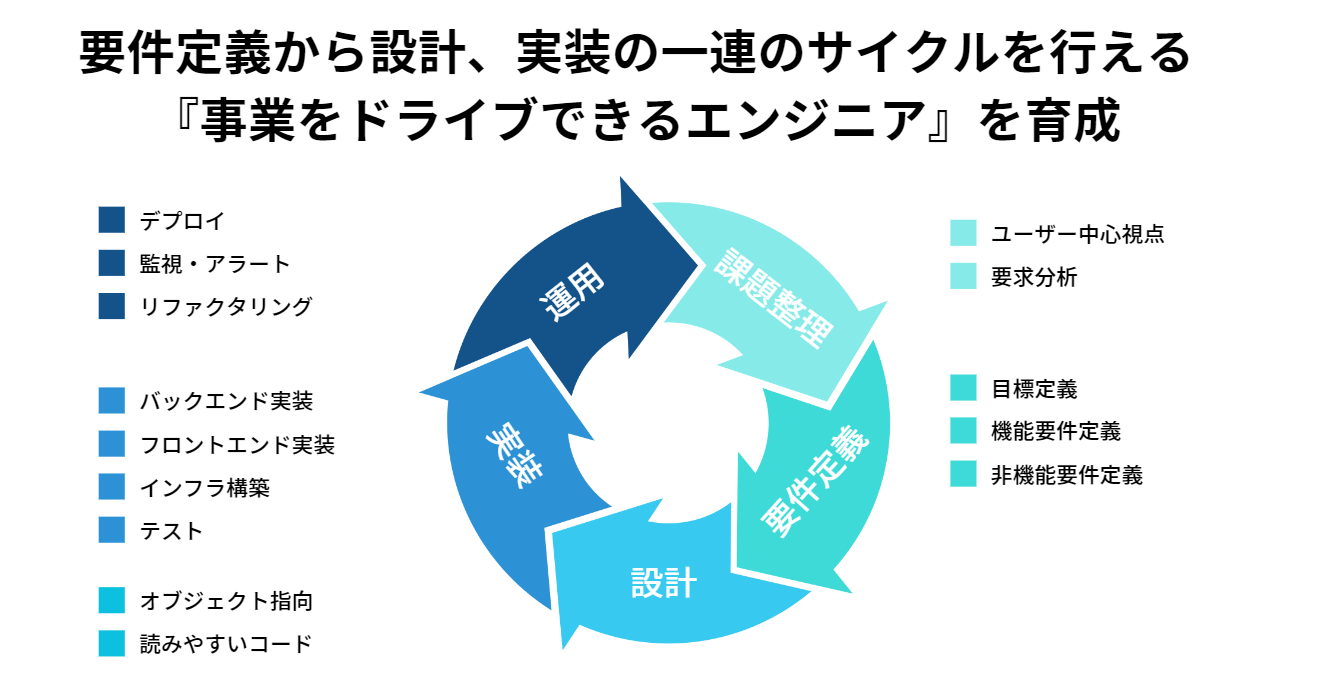 要件定義から設計、実装の一連のサイクルを行える
『事業をドライブできるエンジニア』を育成

デプロイ
監視・アラート
リファクタリング

バックエンド実装
フロントエンド実装
インフラ構築
テスト

オブジェクト指向
読みやすいコード

運用
課題整理
要件定義
設計
実装

ユーザー中心視点
要求分析

目標定義
機能要件定義
非機能要件定義